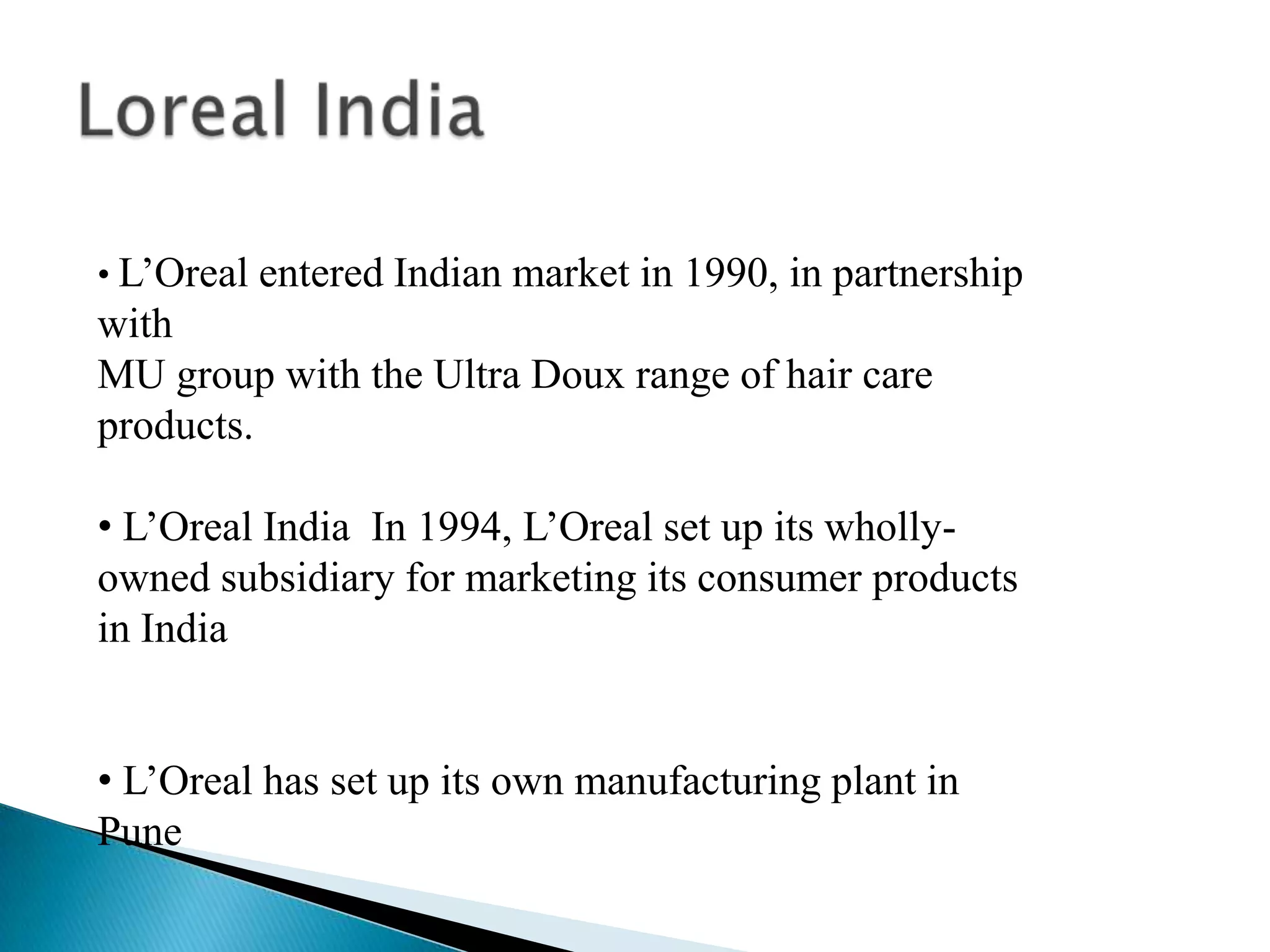 Loreal India

• L’Oreal entered Indian market in 1990, in partnership with
MU group with the Ultra Doux range of hair care products.

• L’Oreal India  In 1994, L’Oreal set up its wholly-owned subsidiary for marketing its consumer products in India

• L’Oreal has set up its own manufacturing plant in Pune